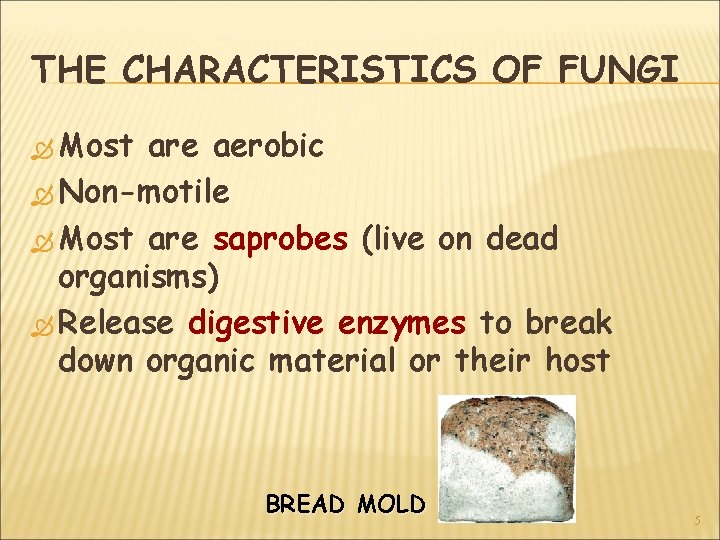 THE CHARACTERISTICS OF FUNGI

Most are aerobic

Non-motile

Most are saprobes (live on dead organisms)

Release digestive enzymes to break down organic material or their host

BREAD MOLD

5